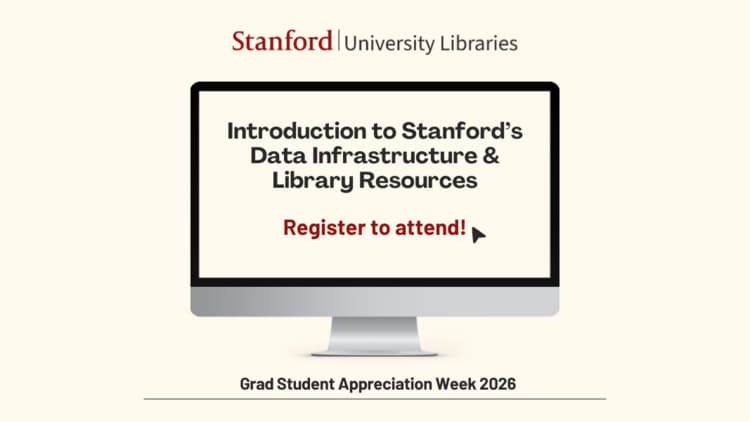 Stanford | University Libraries

Introduction to Stanford's Data Infrastructure & Library Resources

Register to attend!

Grad Student Appreciation Week 2026